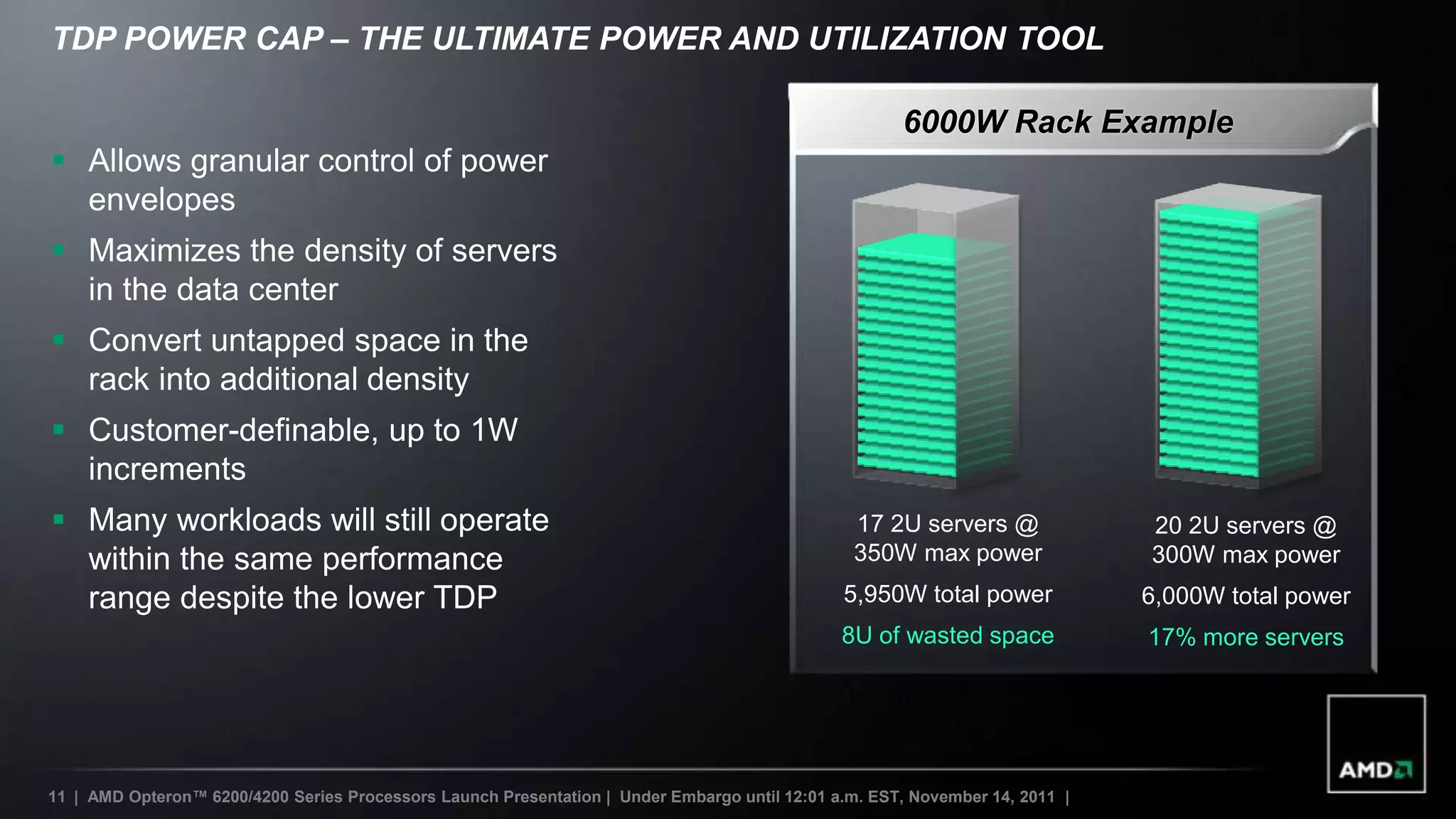 TDP POWER CAP – THE ULTIMATE POWER AND UTILIZATION TOOL

▪ Allows granular control of power envelopes

▪ Maximizes the density of servers in the data center

▪ Convert untapped space in the rack into additional density

▪ Customer-definable, up to 1W increments

▪ Many workloads will still operate within the same performance range despite the lower TDP

6000W Rack Example

17 2U servers @ 350W max power

5,950W total power

8U of wasted space

20 2U servers @ 300W max power

6,000W total power

17% more servers

AMD

11 | AMD Opteron™ 6200/4200 Series Processors Launch Presentation | Under Embargo until 12:01 a.m. EST, November 14, 2011 |